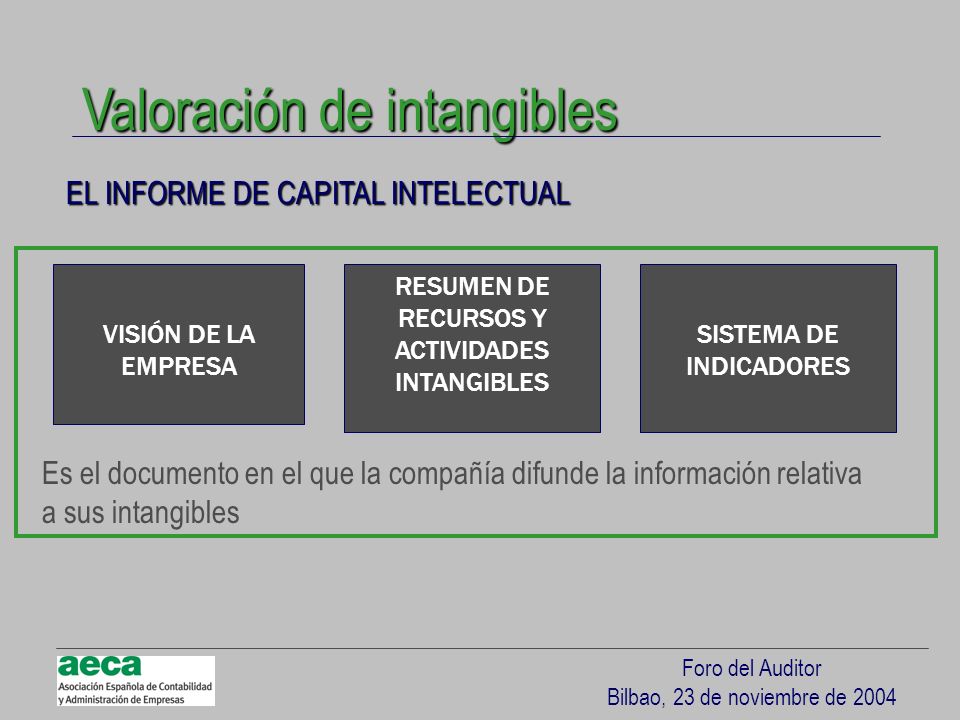 Valoración de intangibles

EL INFORME DE CAPITAL INTELECTUAL

VISIÓN DE LA EMPRESA

RESUMEN DE RECURSOS Y ACTIVIDADES INTANGIBLES

SISTEMA DE INDICADORES

Es el documento en el que la compañía difunde la información relativa a sus intangibles

aeca
Asociación Española de Contabilidad y Administración de Empresas

Foro del Auditor
Bilbao, 23 de noviembre de 2004